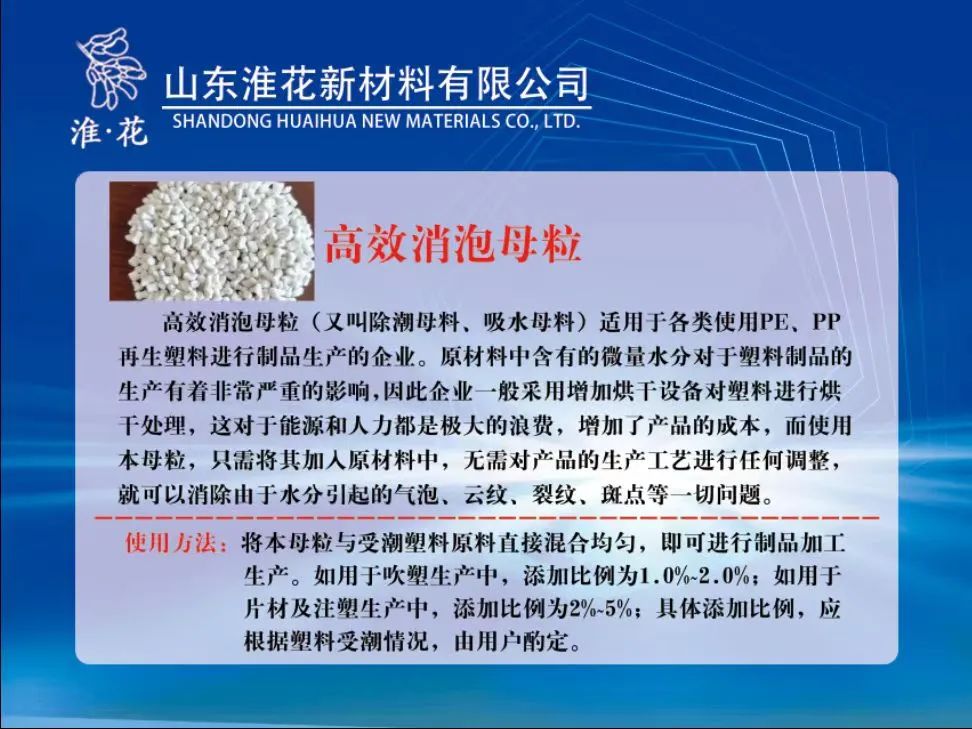 淮·花

山东淮花新材料有限公司
SHANDONG HUAIHUA NEW MATERIALS CO., LTD.

高效消泡母粒

高效消泡母粒（又叫除潮母料、吸水母料）适用于各类使用PE、PP再生塑料进行制品生产的企业。原材料中含有的微量水分对于塑料制品的生产有着非常严重的影响，因此企业一般采用增加烘干设备对塑料进行烘干处理，这对于能源和人力都是极大的浪费，增加了产品的成本，而使用本母粒，只需将其加入原材料中，无需对产品的生产工艺进行任何调整，就可以消除由于水分引起的气泡、云纹、裂纹、斑点等一切问题。

使用方法：将本母粒与受潮塑料原料直接混合均匀，即可进行制品加工生产。如用于吹塑生产中，添加比例为1.0%~2.0%；如用于片材及注塑生产中，添加比例为2%~5%；具体添加比例，应根据塑料受潮情况，由用户酌定。